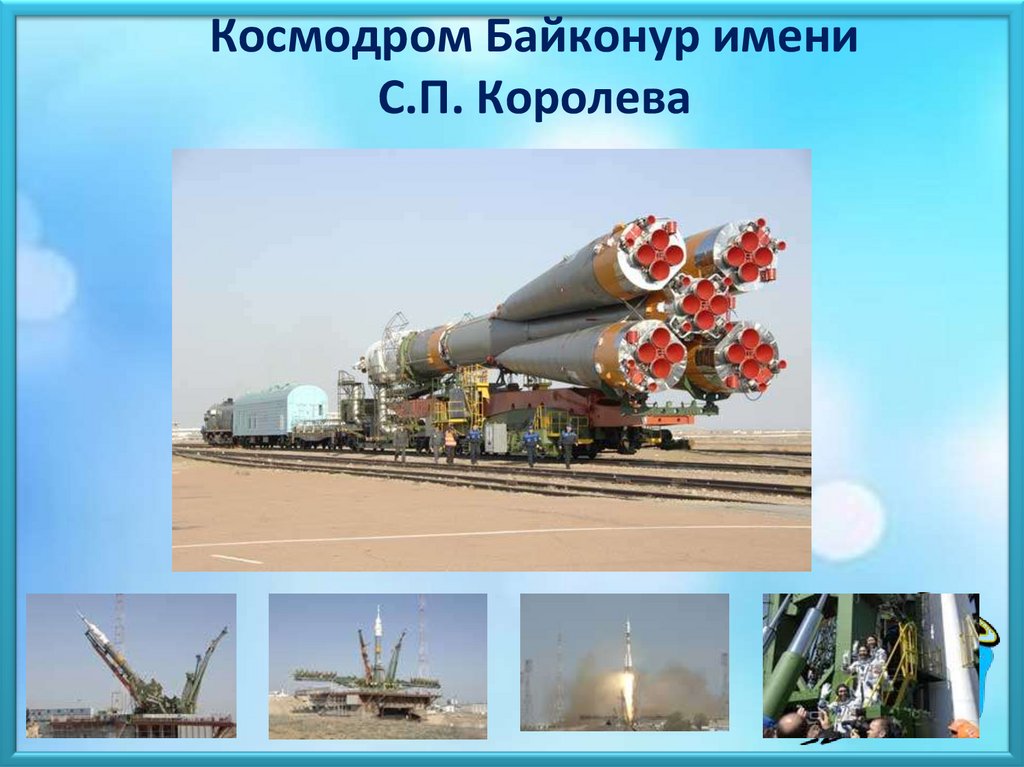 Космодром Байконур имени С.П. Королева